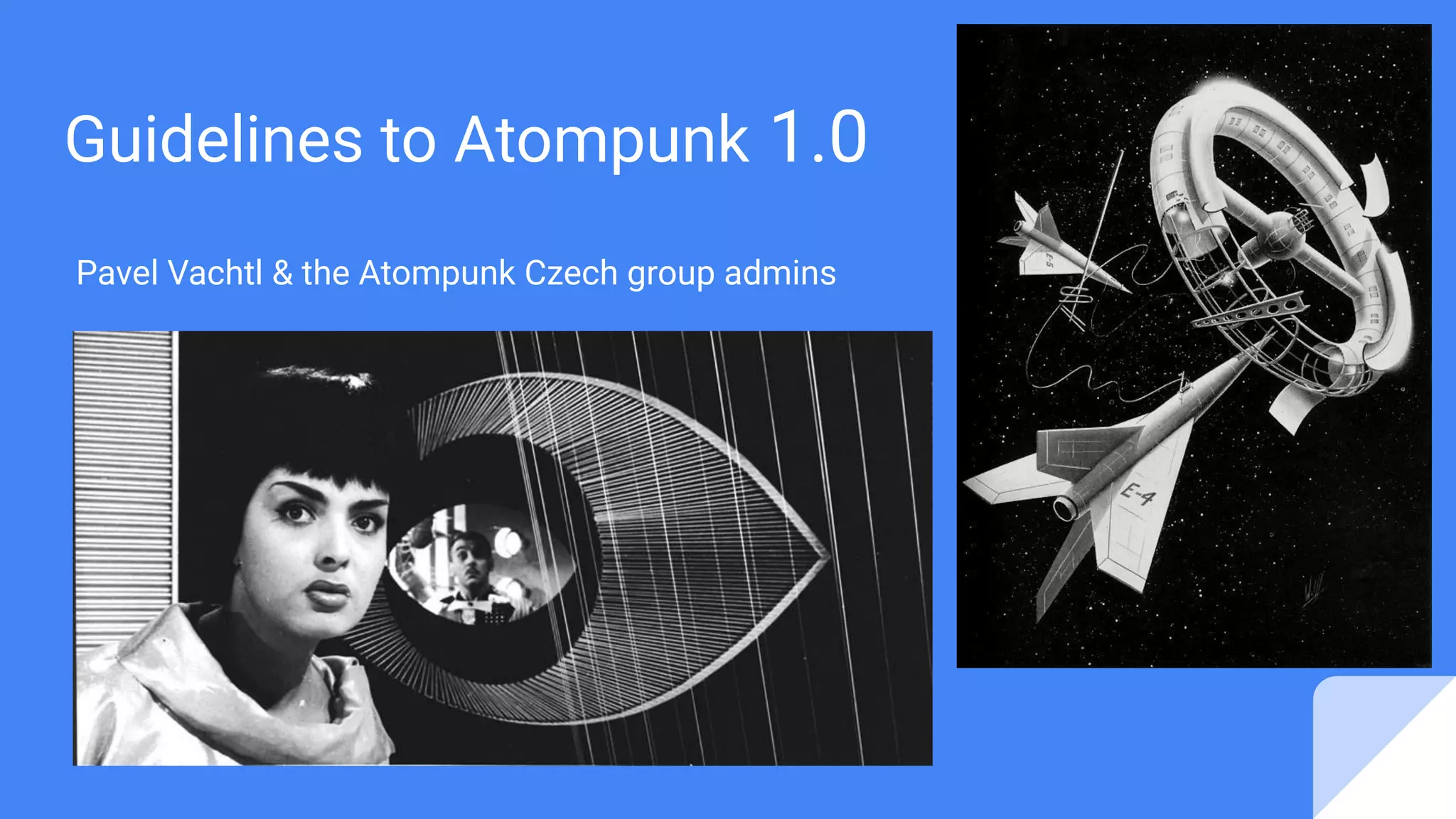 Guidelines to Atompunk 1.0

Pavel Vachtl & the Atompunk Czech group admins

E-5

E-4